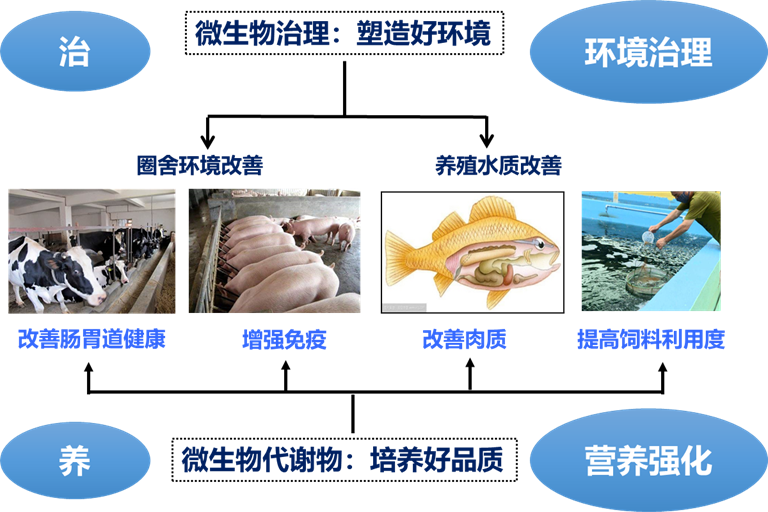 治

微生物治理：塑造好环境

环境治理

圈舍环境改善

养殖水质改善

改善肠胃道健康

增强免疫

改善肉质

提高饲料利用度

养

微生物代谢物：培养好品质

营养强化